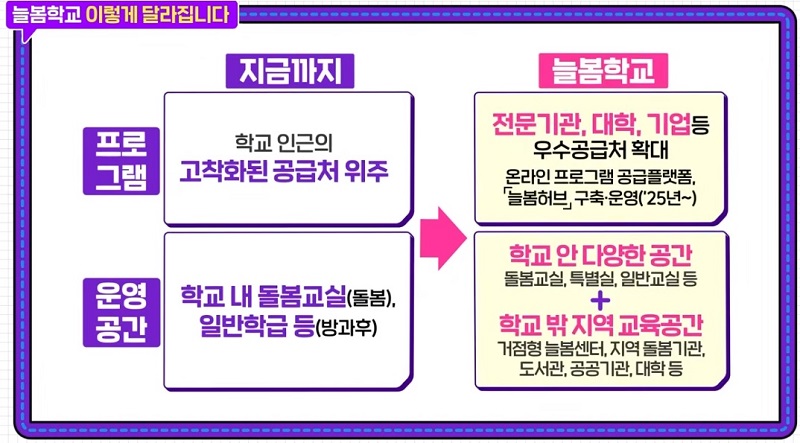 늘봄학교 이렇게 달라집니다

지금까지

프로그램

학교 인근의
고착화된 공급처 위주

운영공간

학교 내 돌봄교실(돌봄),
일반학급 등(방과후)

늘봄학교

전문기관, 대학, 기업등
우수공급처 확대
온라인 프로그램 공급플랫폼,
「늘봄허브」 구축·운영('25년~)

학교 안 다양한 공간
돌봄교실, 특별실, 일반교실 등
+
학교 밖 지역 교육공간
거점형 늘봄센터, 지역 돌봄기관,
도서관, 공공기관, 대학 등